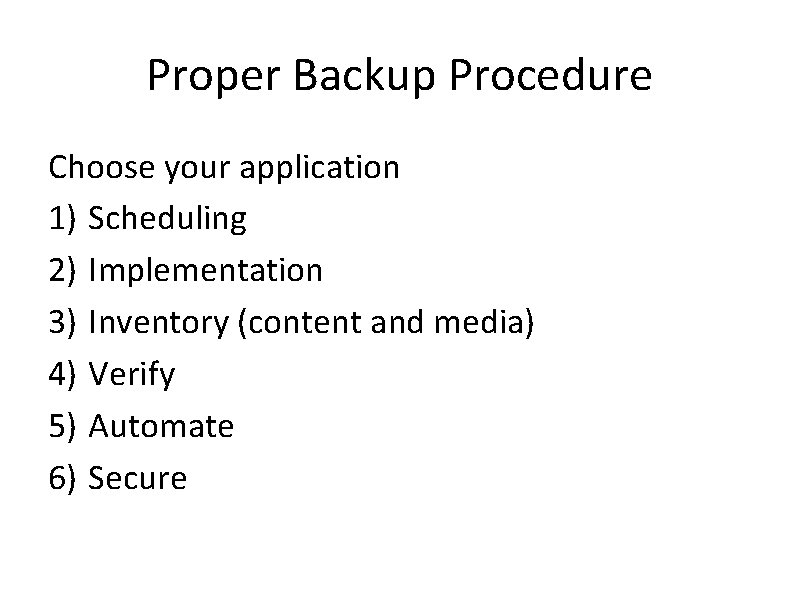 Proper Backup Procedure

Choose your application
1) Scheduling
2) Implementation
3) Inventory (content and media)
4) Verify
5) Automate
6) Secure